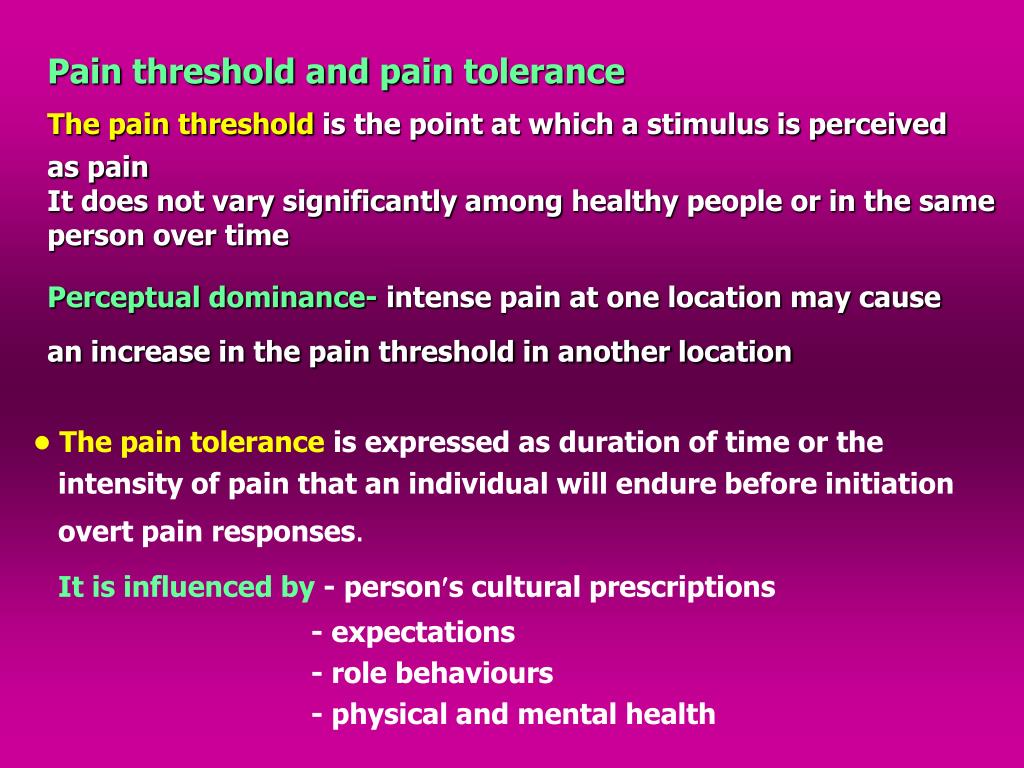 Pain threshold and pain tolerance

The pain threshold is the point at which a stimulus is perceived as pain
It does not vary significantly among healthy people or in the same person over time

Perceptual dominance- intense pain at one location may cause an increase in the pain threshold in another location

• The pain tolerance is expressed as duration of time or the intensity of pain that an individual will endure before initiation overt pain responses.

It is influenced by - person's cultural prescriptions
- expectations
- role behaviours
- physical and mental health